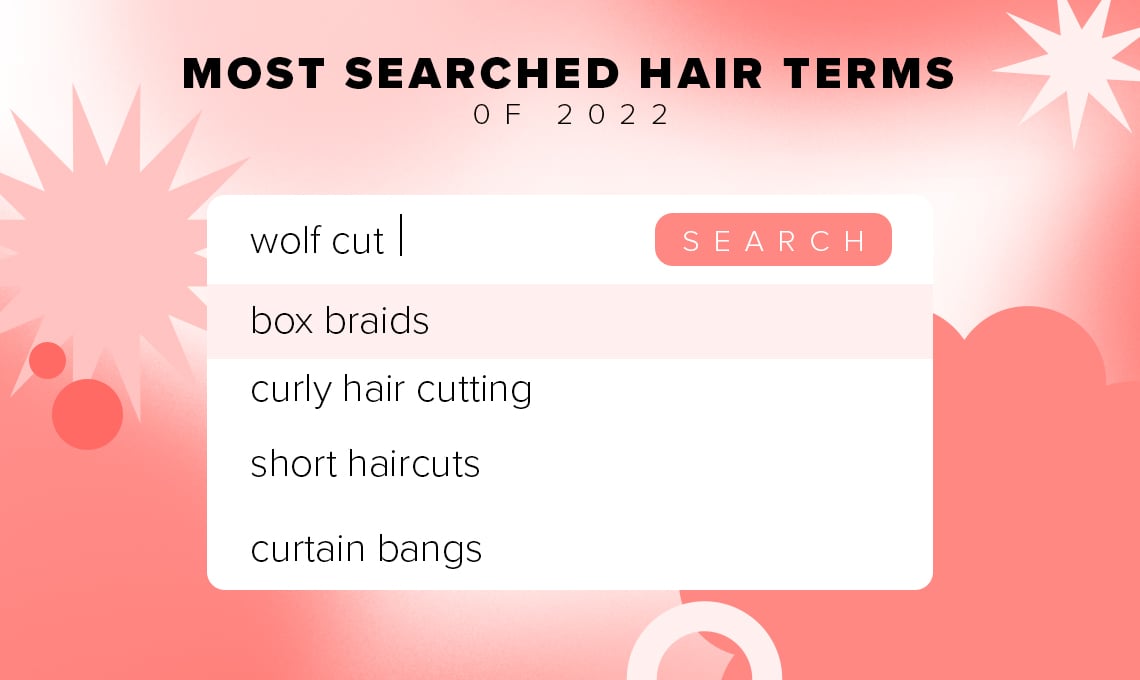 MOST SEARCHED HAIR TERMS
OF 2022

wolf cut

SEARCH

box braids

curly hair cutting

short haircuts

curtain bangs